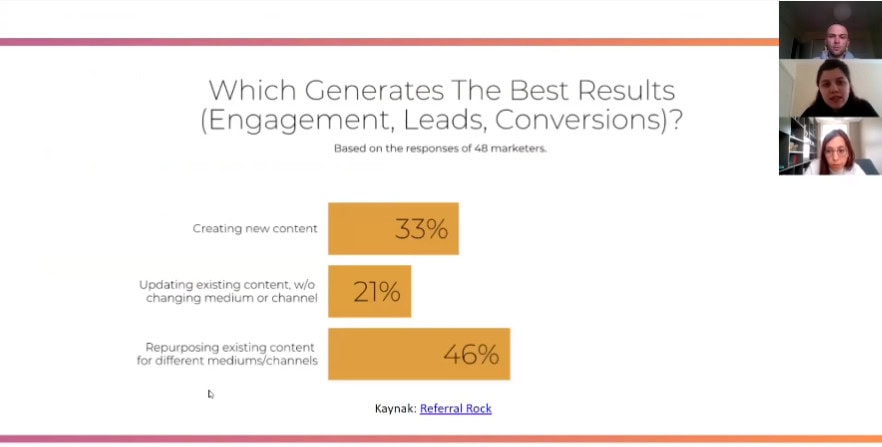 Which Generates The Best Results (Engagement, Leads, Conversions)?

Based on the responses of 48 marketers.

Creating new content 33%

Updating existing content, w/o changing medium or channel 21%

Repurposing existing content for different mediums/channels 46%

Kaynak: Referral Rock